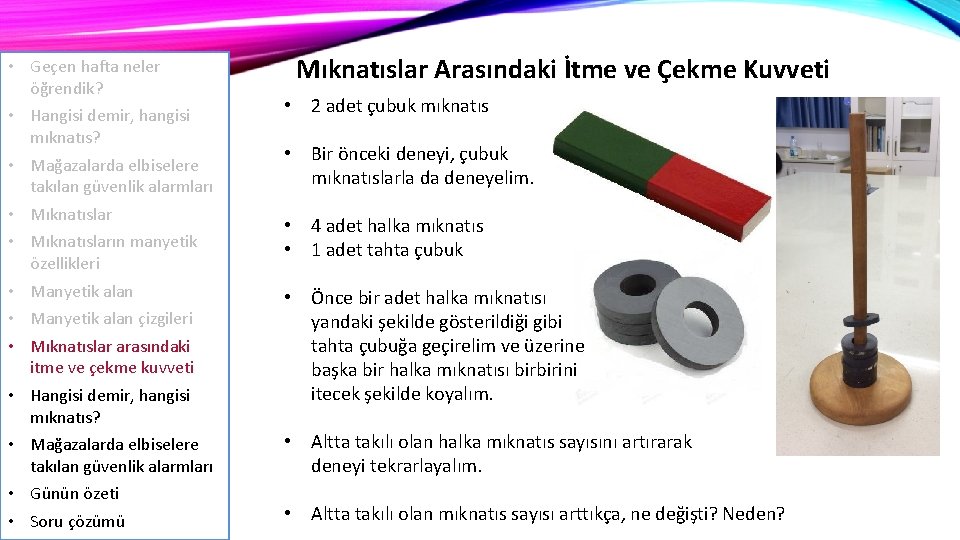 • Geçen hafta neler öğrendik?
• Hangisi demir, hangisi mıknatıs?
• Mağazalarda elbiselere takılan güvenlik alarmları
• Mıknatıslar
• Mıknatısların manyetik özellikleri
• Manyetik alan
• Manyetik alan çizgileri
• Mıknatıslar arasındaki itme ve çekme kuvveti
• Hangisi demir, hangisi mıknatıs?
• Mağazalarda elbiselere takılan güvenlik alarmları
• Günün özeti
• Soru çözümü

Mıknatıslar Arasındaki İtme ve Çekme Kuvveti

• 2 adet çubuk mıknatıs

• Bir önceki deneyi, çubuk mıknatıslarla da deneyelim.

• 4 adet halka mıknatıs
• 1 adet tahta çubuk

• Önce bir adet halka mıknatısı yandaki şekilde gösterildiği gibi tahta çubuğa geçirelim ve üzerine başka bir halka mıknatısı birbirini itecek şekilde koyalım.

• Altta takılı olan halka mıknatıs sayısını artırarak deneyi tekrarlayalım.

• Altta takılı olan mıknatıs sayısı arttıkça, ne değişti? Neden?